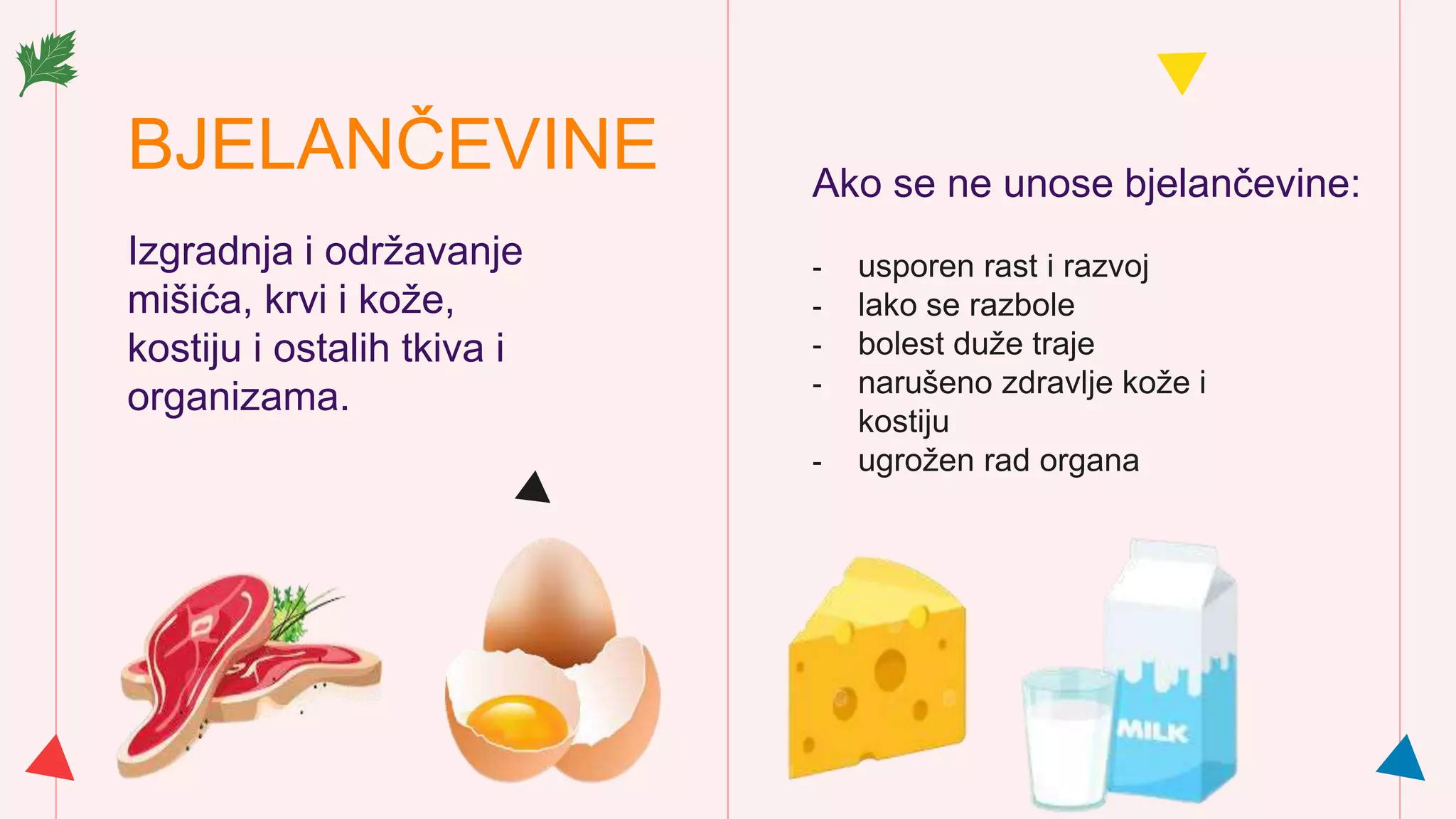 BJELANČEVINE

Izgradnja i održavanje mišića, krvi i kože, kostiju i ostalih tkiva i organizama.

Ako se ne unose bjelančevine:

- usporen rast i razvoj
- lako se razbole
- bolest duže traje
- narušeno zdravlje kože i kostiju
- ugrožen rad organa

MILK